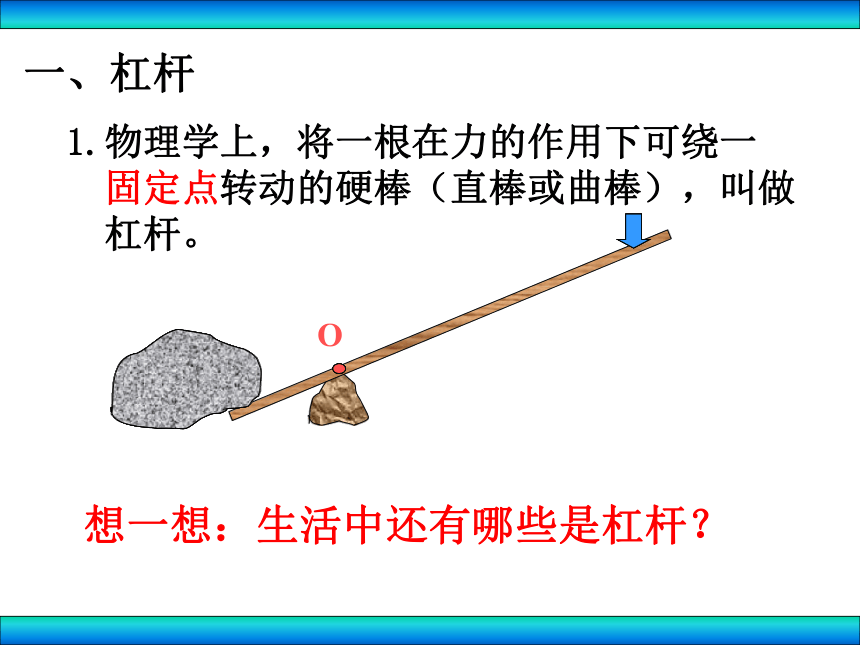 一、杠杆

1. 物理学上，将一根在力的作用下可绕一固定点转动的硬棒（直棒或曲棒），叫做杠杆。

O

想一想：生活中还有哪些是杠杆？